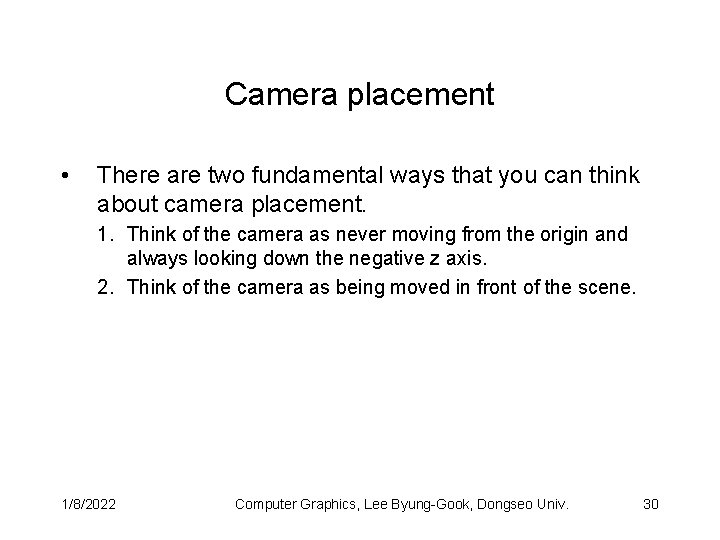 Camera placement

• There are two fundamental ways that you can think about camera placement.

1. Think of the camera as never moving from the origin and always looking down the negative z axis.
2. Think of the camera as being moved in front of the scene.

1/8/2022 Computer Graphics, Lee Byung-Gook, Dongseo Univ. 30